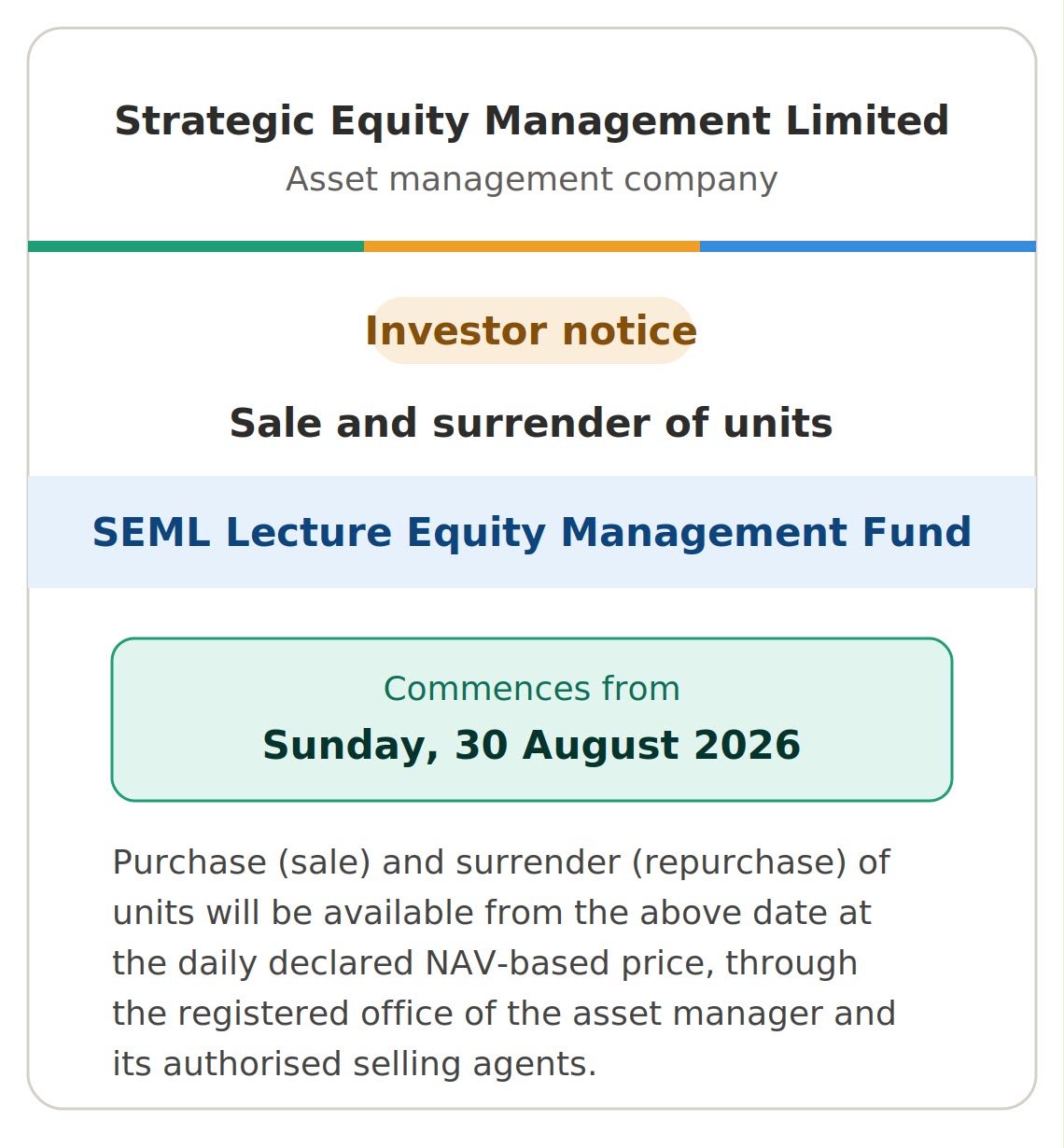 Strategic Equity Management Limited
Asset management company

Investor notice

Sale and surrender of units

SEML Lecture Equity Management Fund

Commences from
Sunday, 30 August 2026

Purchase (sale) and surrender (repurchase) of units will be available from the above date at the daily declared NAV-based price, through the registered office of the asset manager and its authorised selling agents.